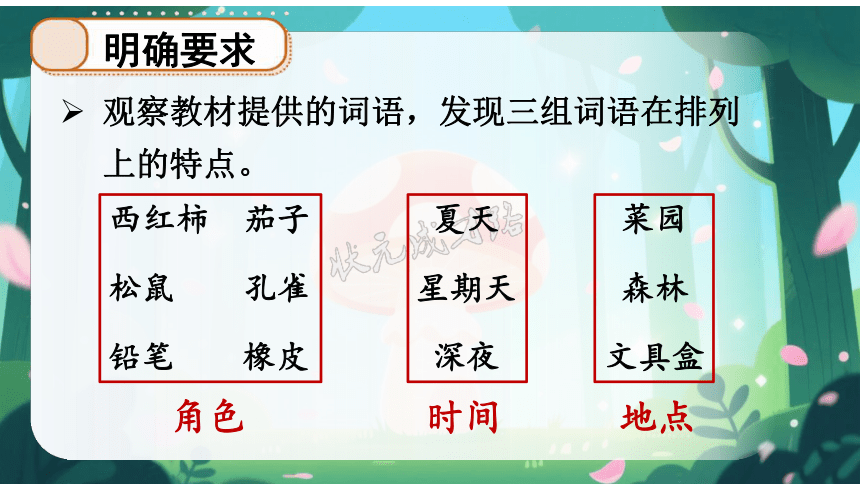 明确要求

➢ 观察教材提供的词语，发现三组词语在排列上的特点。

西红柿 茄子
松鼠 孔雀
铅笔 橡皮

角色

夏天
星期天
深夜

时间

菜园
森林
文具盒

地点

状元成才路